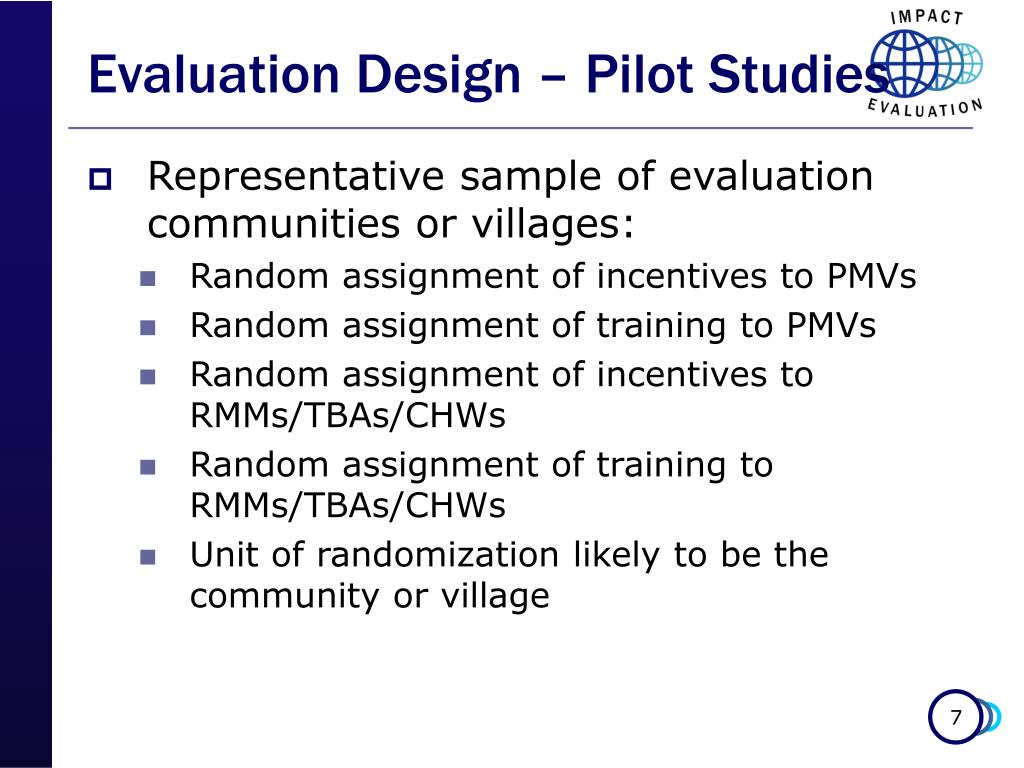 Evaluation Design – Pilot Studies

IMPACT EVALUATION

Representative sample of evaluation communities or villages:

Random assignment of incentives to PMVs

Random assignment of training to PMVs

Random assignment of incentives to RMMs/TBAs/CHWs

Random assignment of training to RMMs/TBAs/CHWs

Unit of randomization likely to be the community or village

7